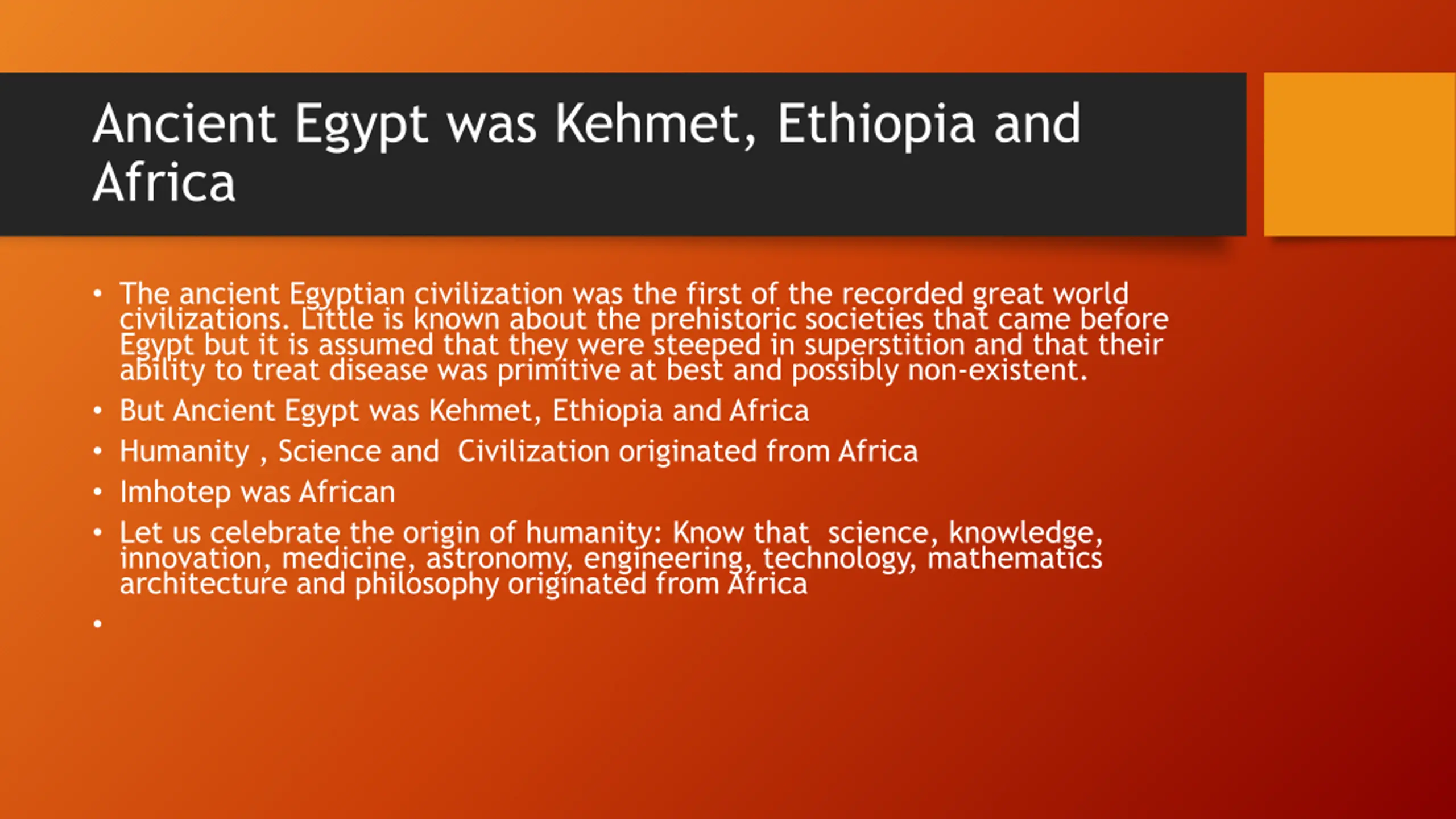 Ancient Egypt was Kehmet, Ethiopia and Africa

• The ancient Egyptian civilization was the first of the recorded great world civilizations. Little is known about the prehistoric societies that came before Egypt but it is assumed that they were steeped in superstition and that their ability to treat disease was primitive at best and possibly non-existent.
• But Ancient Egypt was Kehmet, Ethiopia and Africa
• Humanity , Science and Civilization originated from Africa
• Imhotep was African
• Let us celebrate the origin of humanity: Know that science, knowledge, innovation, medicine, astronomy, engineering, technology, mathematics architecture and philosophy originated from Africa
•